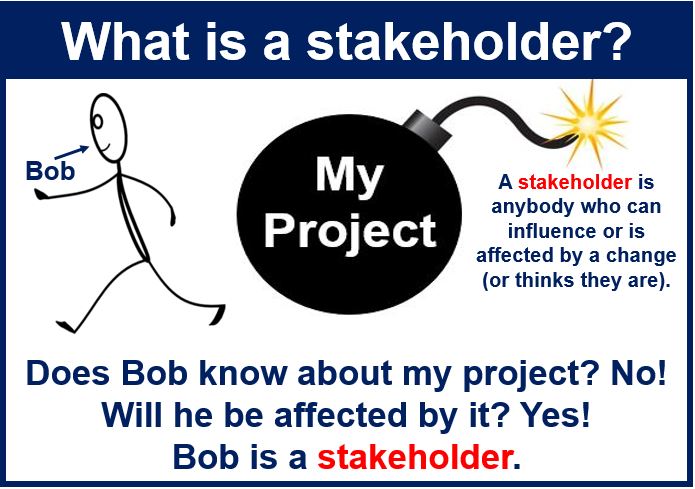 What is a stakeholder?

Bob

My Project

A stakeholder is anybody who can influence or is affected by a change (or thinks they are).

Does Bob know about my project? No!
Will he be affected by it? Yes!
Bob is a stakeholder.